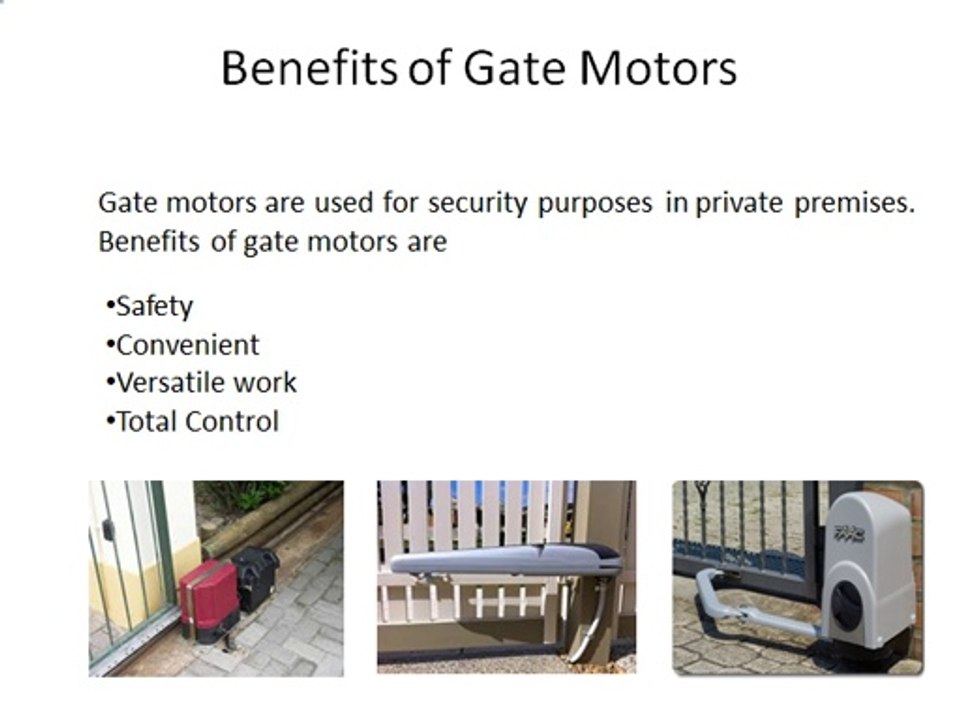 Benefits of Gate Motors

Gate motors are used for security purposes in private premises. Benefits of gate motors are

•Safety
•Convenient
•Versatile work
•Total Control

FAAC